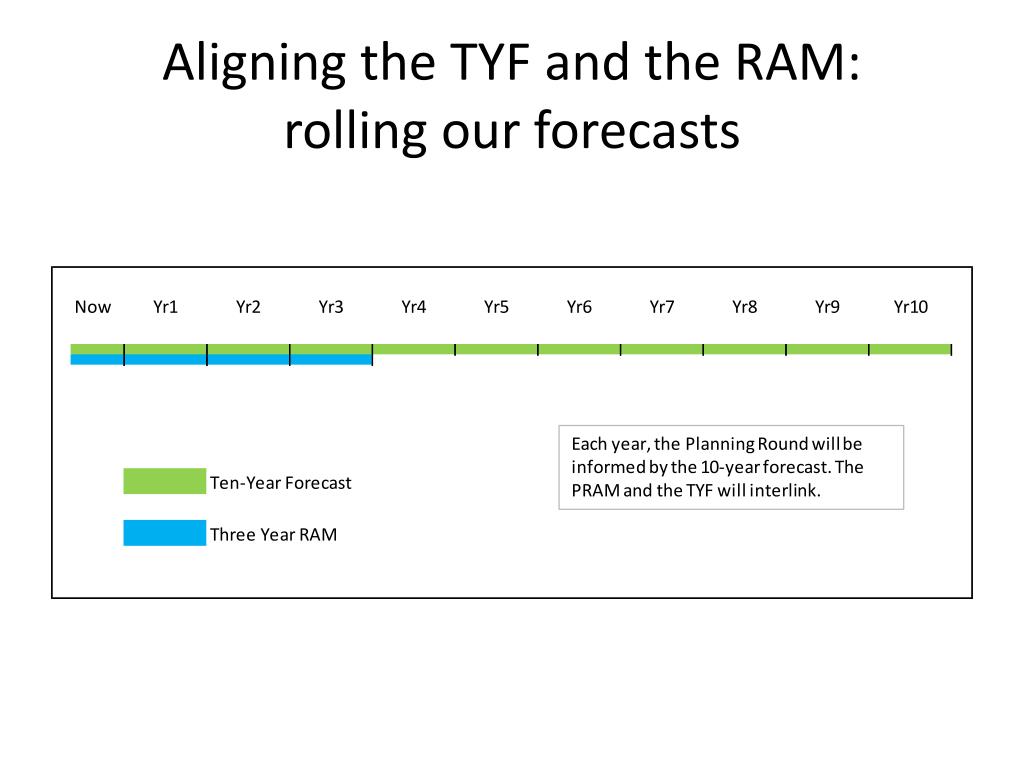 Aligning the TYF and the RAM: rolling our forecasts

Now Yr1 Yr2 Yr3 Yr4 Yr5 Yr6 Yr7 Yr8 Yr9 Yr10

Ten-Year Forecast

Three Year RAM

Each year, the Planning Round will be informed by the 10-year forecast. The PRAM and the TYF will interlink.